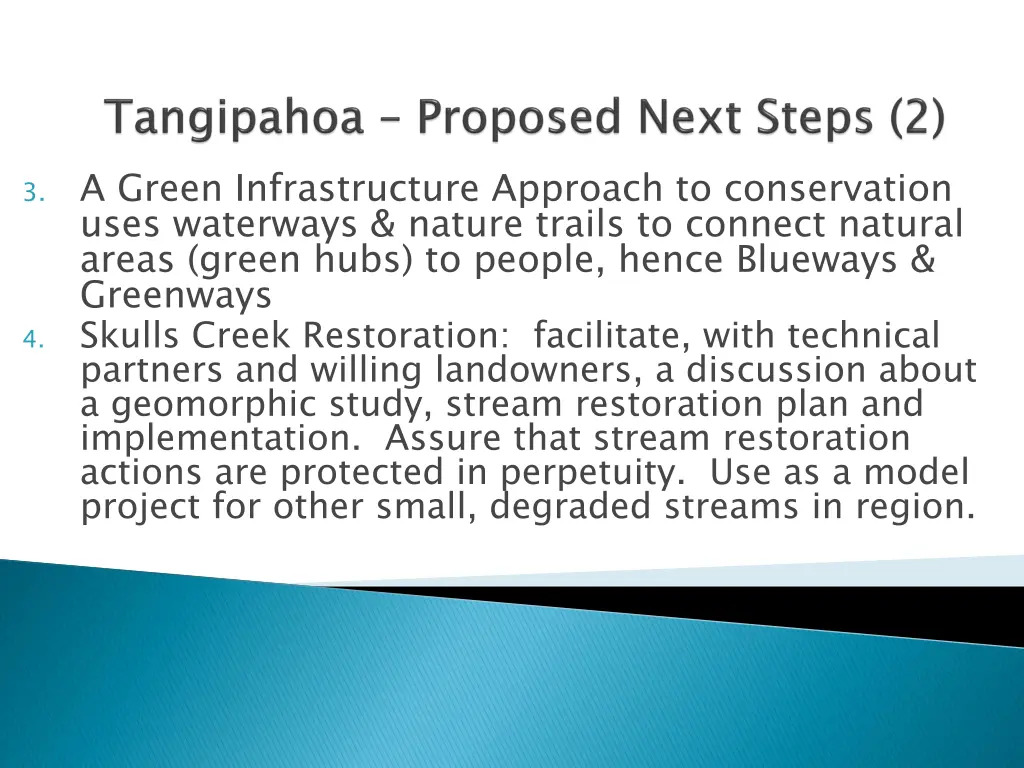 Tangipahoa – Proposed Next Steps (2)

3. A Green Infrastructure Approach to conservation uses waterways & nature trails to connect natural areas (green hubs) to people, hence Blueways & Greenways

4. Skulls Creek Restoration: facilitate, with technical partners and willing landowners, a discussion about a geomorphic study, stream restoration plan and implementation. Assure that stream restoration actions are protected in perpetuity. Use as a model project for other small, degraded streams in region.